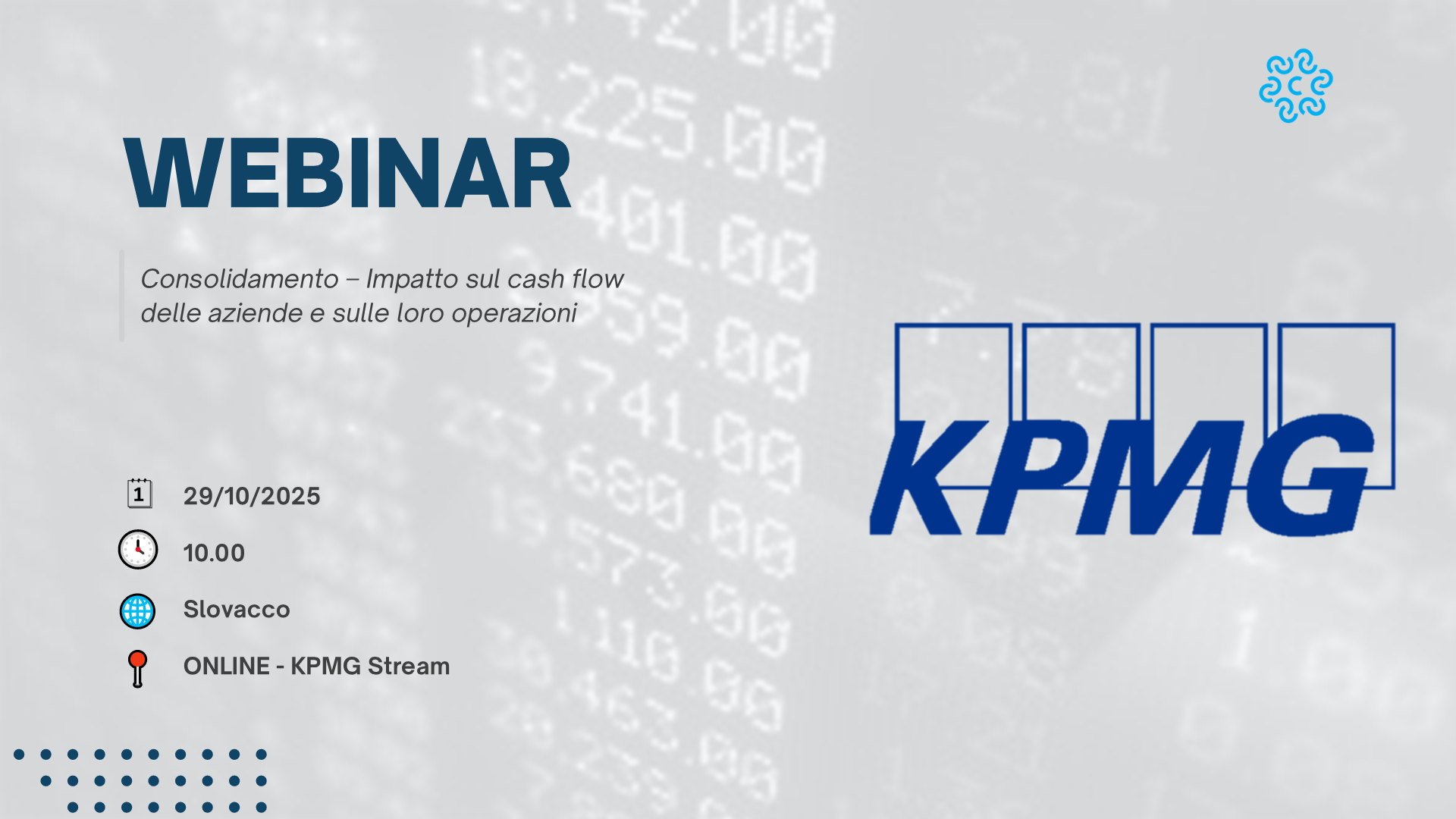 WEBINAR

Consolidamento – Impatto sul cash flow delle aziende e sulle loro operazioni

1

29/10/2025

10.00

Slovacco

ONLINE - KPMG Stream

KPMG